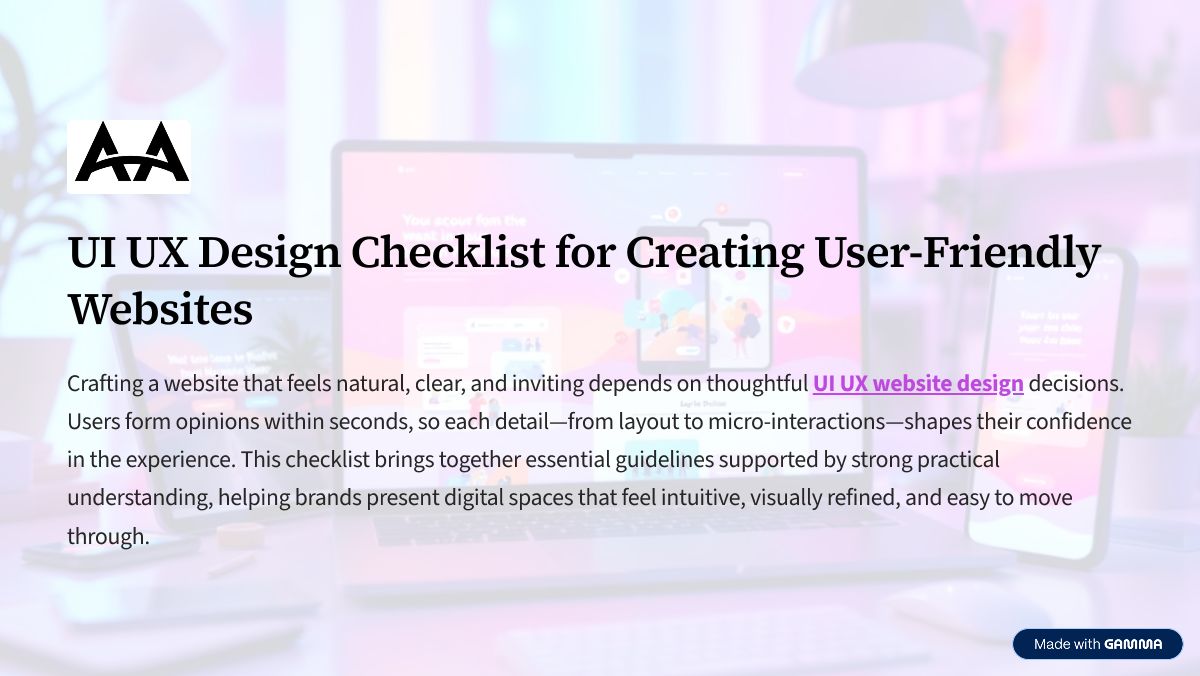 UI UX Design Checklist for Creating User-Friendly Websites

Crafting a website that feels natural, clear, and inviting depends on thoughtful UI UX website design decisions. Users form opinions within seconds, so each detail—from layout to micro-interactions—shapes their confidence in the experience. This checklist brings together essential guidelines supported by strong practical understanding, helping brands present digital spaces that feel intuitive, visually refined, and easy to move through.

Made with GAMMA